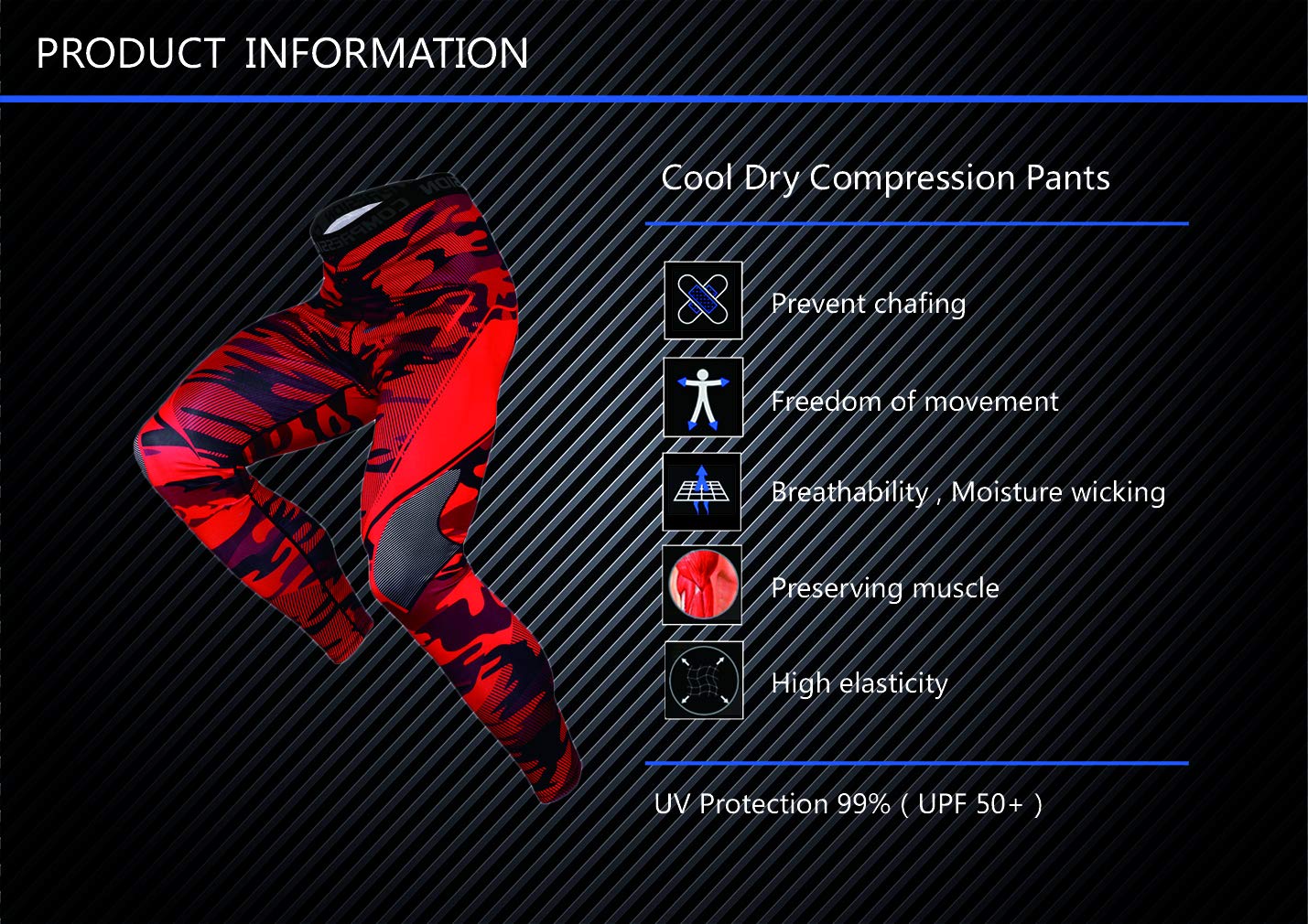 PRODUCT INFORMATION

Cool Dry Compression Pants

Prevent chafing

Freedom of movement

Breathability , Moisture wicking

Preserving muscle

High elasticity

UV Protection 99% ( UPF 50+ )